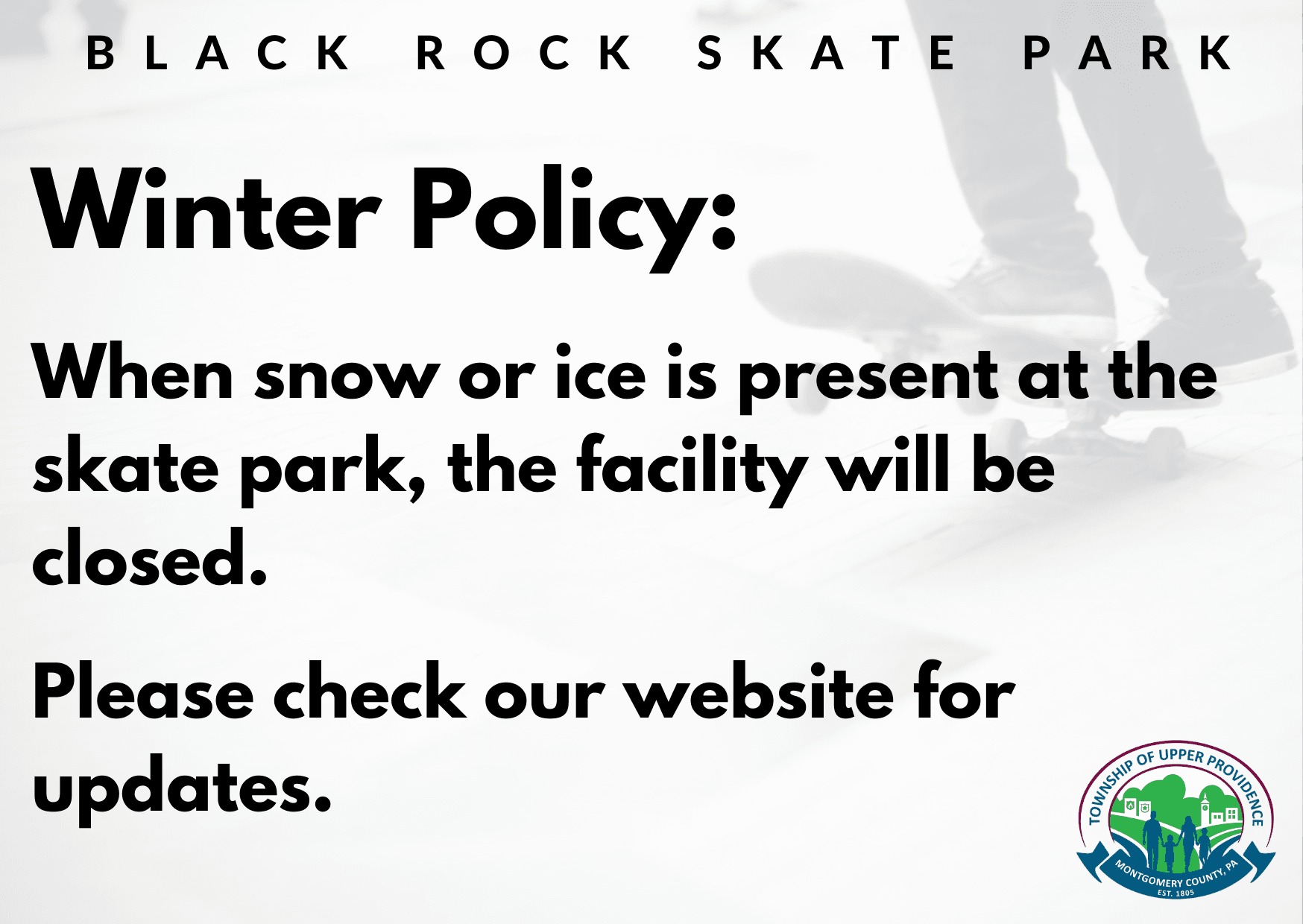 BLACK ROCK SKATE PARK

Winter Policy:

When snow or ice is present at the skate park, the facility will be closed.

Please check our website for updates.

TOWNSHIP OF UPPER PROVIDENCE
MONTGOMERY COUNTY, PA
EST. 1805